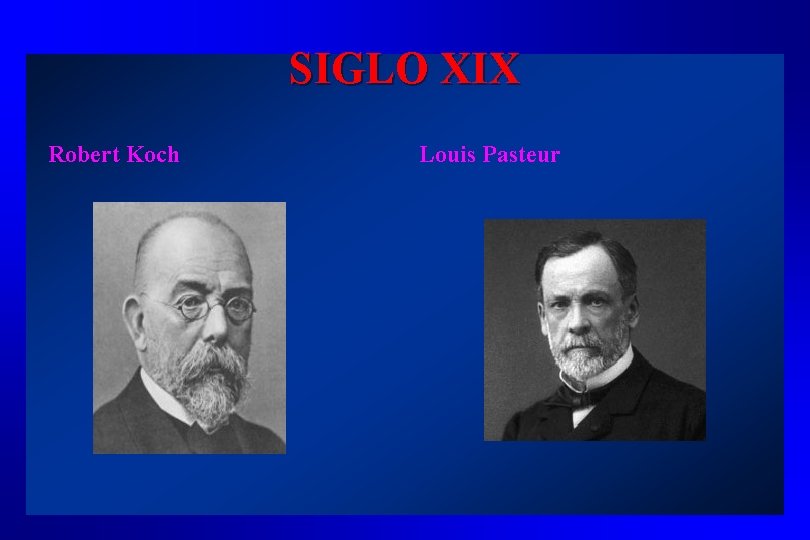 SIGLO XIX

Robert Koch

Louis Pasteur